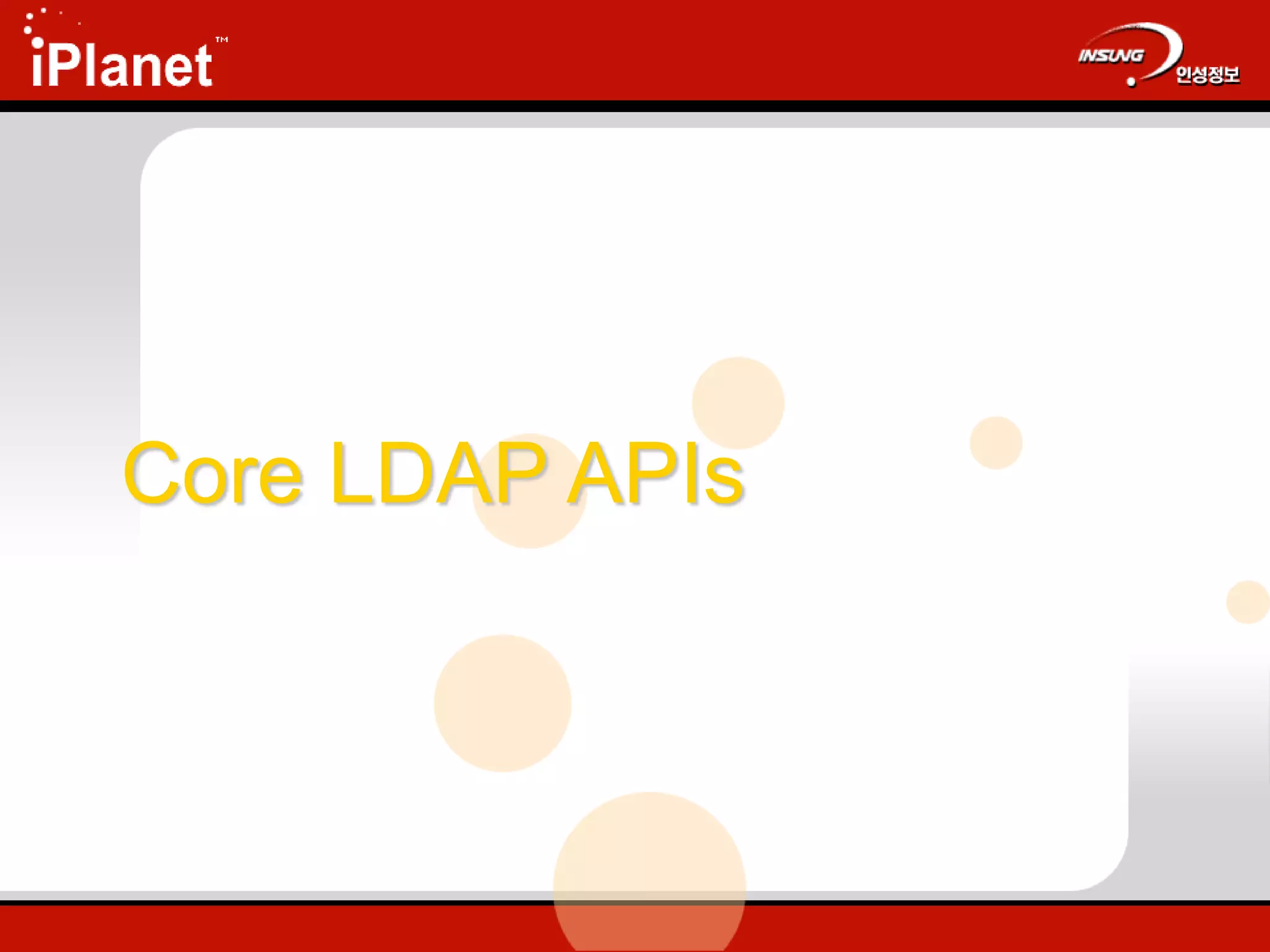 iPlanet™

INSUNG 인성정보

Core LDAP APIs